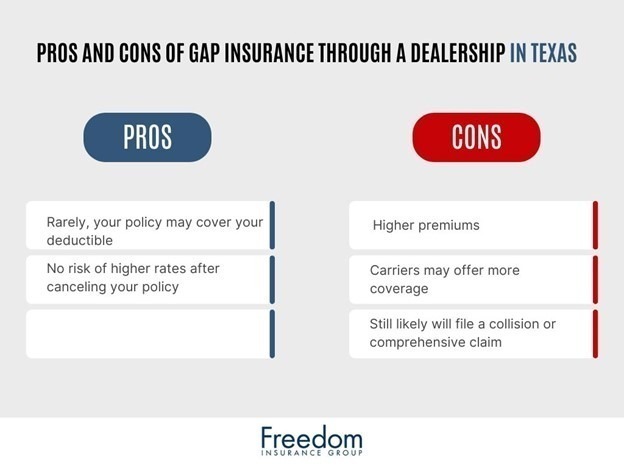 PROS AND CONS OF GAP INSURANCE THROUGH A DEALERSHIP IN TEXAS

PROS

Rarely, your policy may cover your deductible

No risk of higher rates after canceling your policy

CONS

Higher premiums

Carriers may offer more coverage

Still likely will file a collision or comprehensive claim

Freedom
INSURANCE GROUP